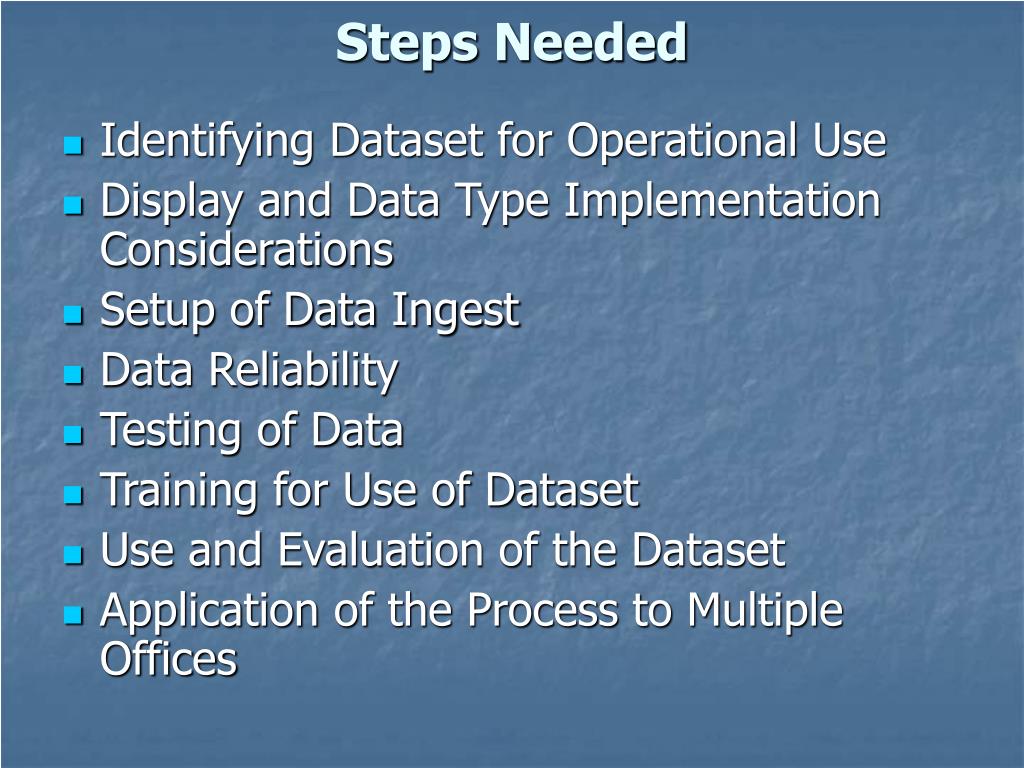 Steps Needed

- Identifying Dataset for Operational Use
- Display and Data Type Implementation Considerations
- Setup of Data Ingest
- Data Reliability
- Testing of Data
- Training for Use of Dataset
- Use and Evaluation of the Dataset
- Application of the Process to Multiple Offices